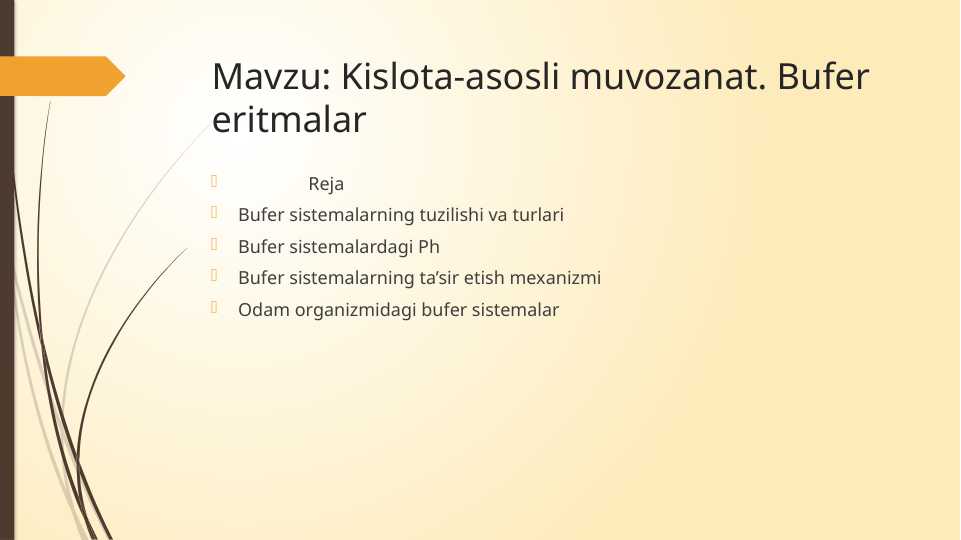 Mavzu: Kislota-asosli muvozanat. Bufer eritmalar

Reja

Bufer sistemalarning tuzilishi va turlari

Bufer sistemalardagi Ph

Bufer sistemalarning ta’sir etish mexanizmi

Odam organizmidagi bufer sistemalar